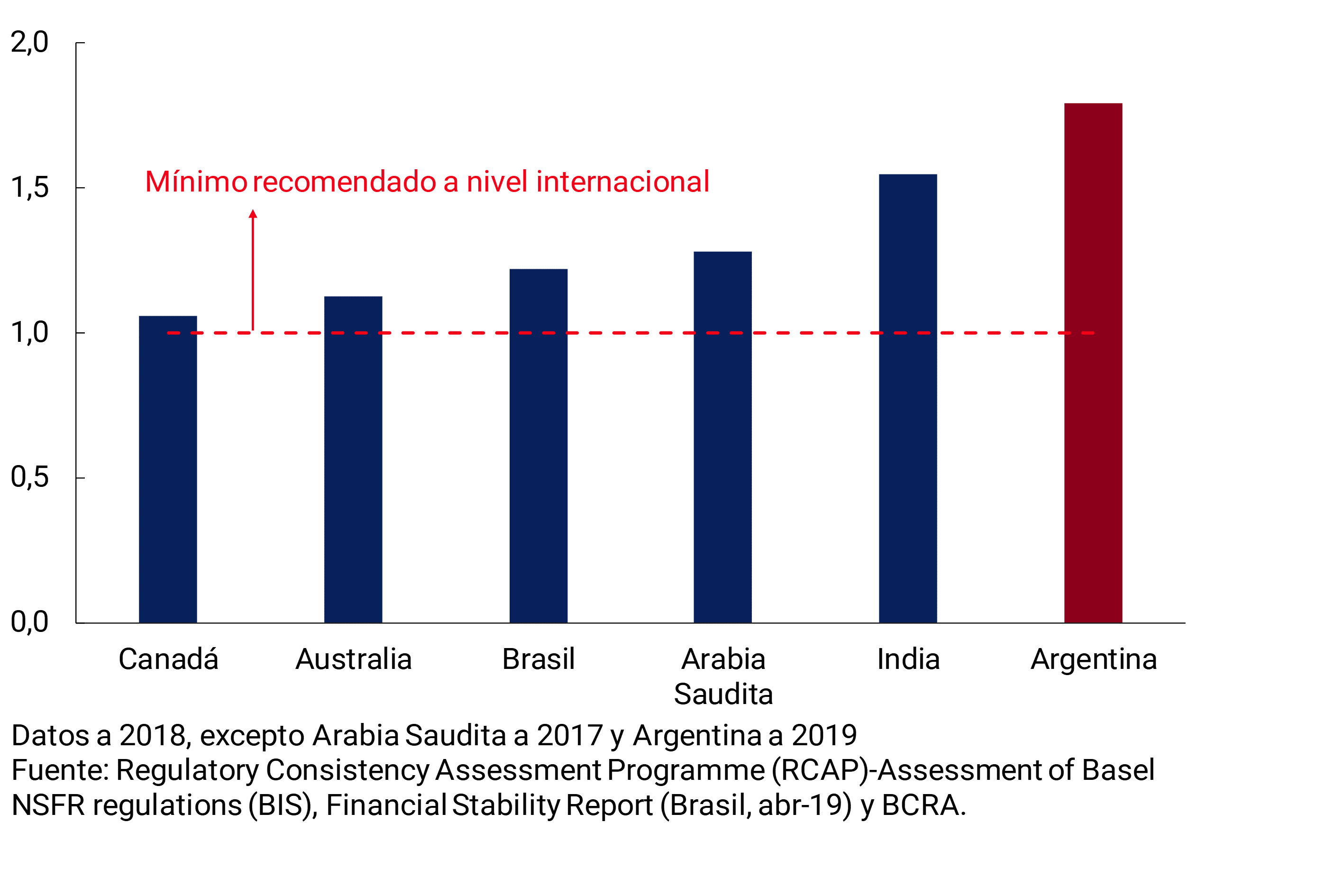 2,0
1,5
1,0
0,5
0,0

Mínimo recomendado a nivel internacional

Canadá
Australia
Brasil
Arabia Saudita
India
Argentina

Datos a 2018, excepto Arabia Saudita a 2017 y Argentina a 2019
Fuente: Regulatory Consistency Assessment Programme (RCAP)-Assessment of Basel NSFR regulations (BIS), Financial Stability Report (Brasil, abr-19) y BCRA.